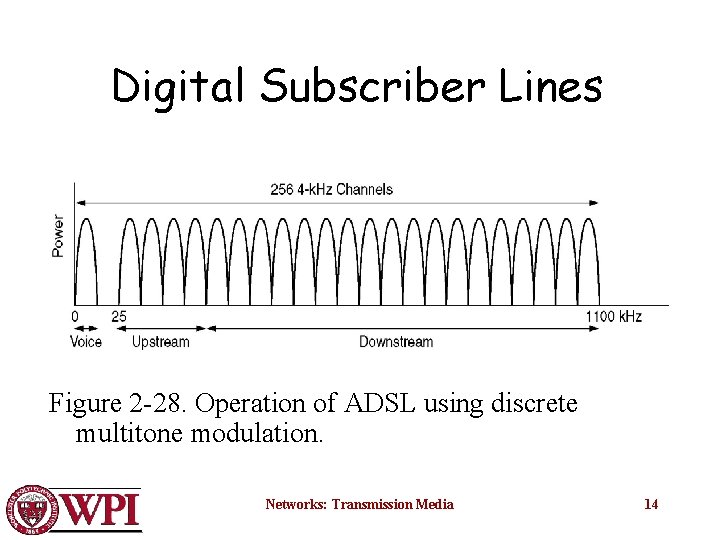 Digital Subscriber Lines

256 4-kHz Channels

Power

0
25
1100 kHz

Voice
Upstream
Downstream

Figure 2-28. Operation of ADSL using discrete multitone modulation.

WPI

Networks: Transmission Media

14